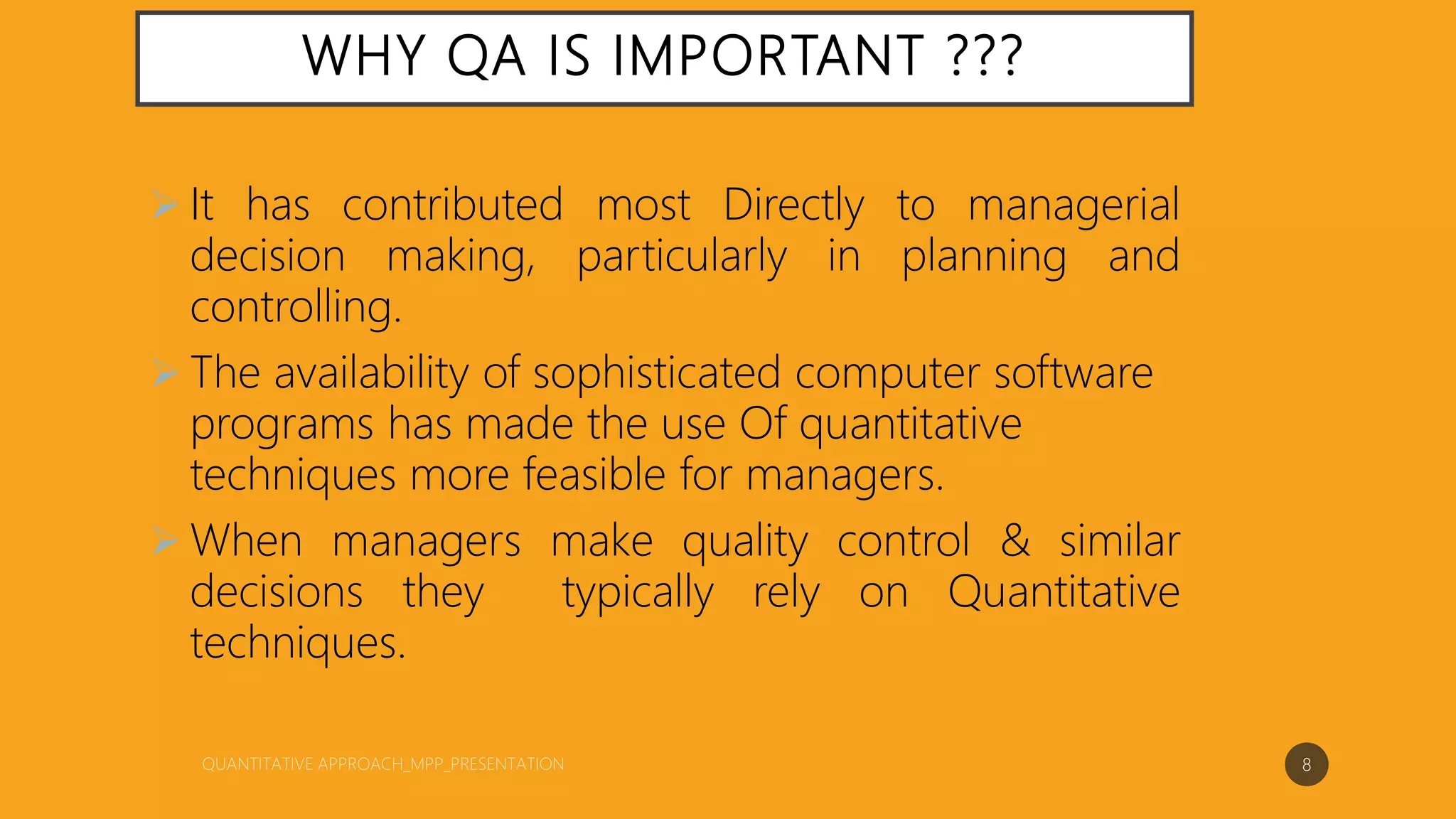 WHY QA IS IMPORTANT ???

➢ It has contributed most Directly to managerial decision making, particularly in planning and controlling.

➢ The availability of sophisticated computer software programs has made the use Of quantitative techniques more feasible for managers.

➢ When managers make quality control & similar decisions they typically rely on Quantitative techniques.

QUANTITATIVE APPROACH_MPP_PRESENTATION

8